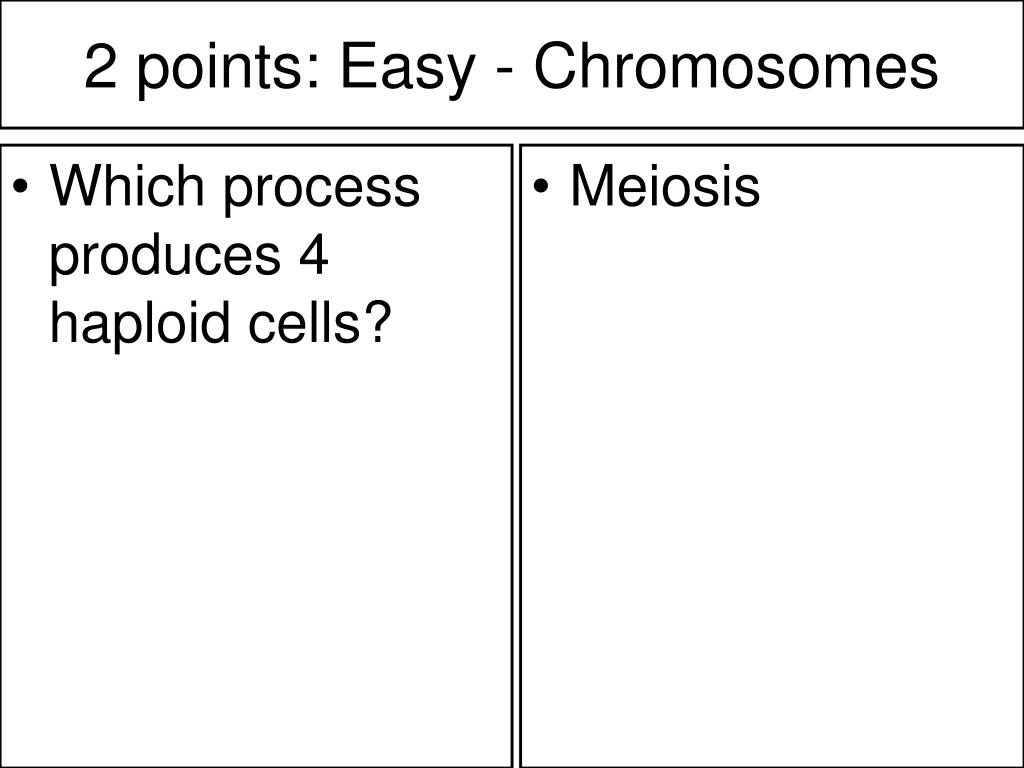 2 points: Easy - Chromosomes

• Which process produces 4 haploid cells?

• Meiosis